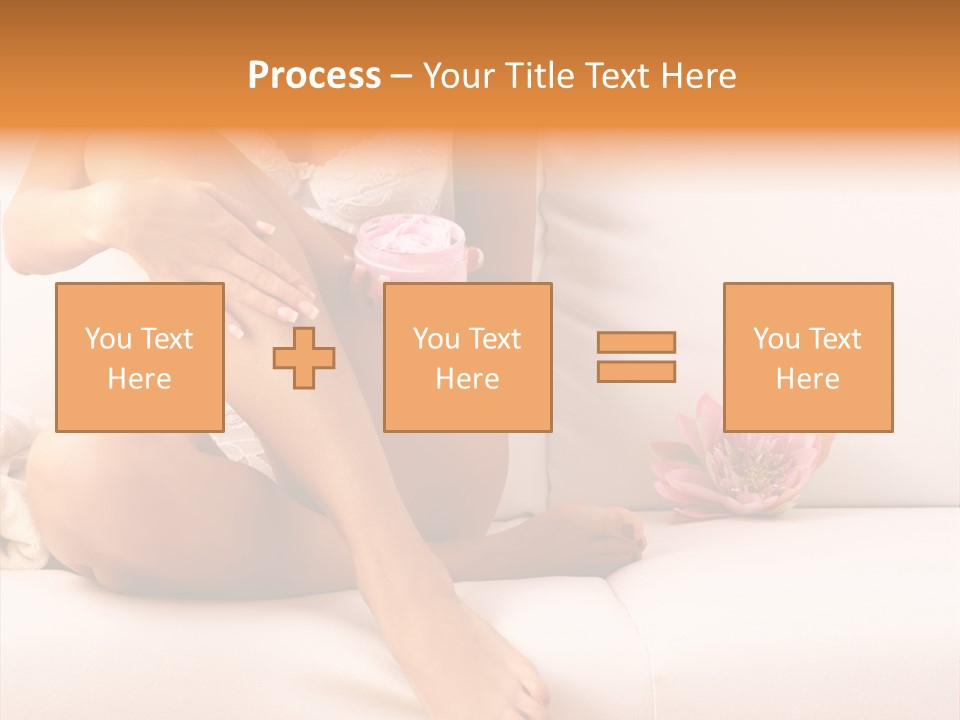 Process – Your Title Text Here

You Text Here

You Text Here

You Text Here